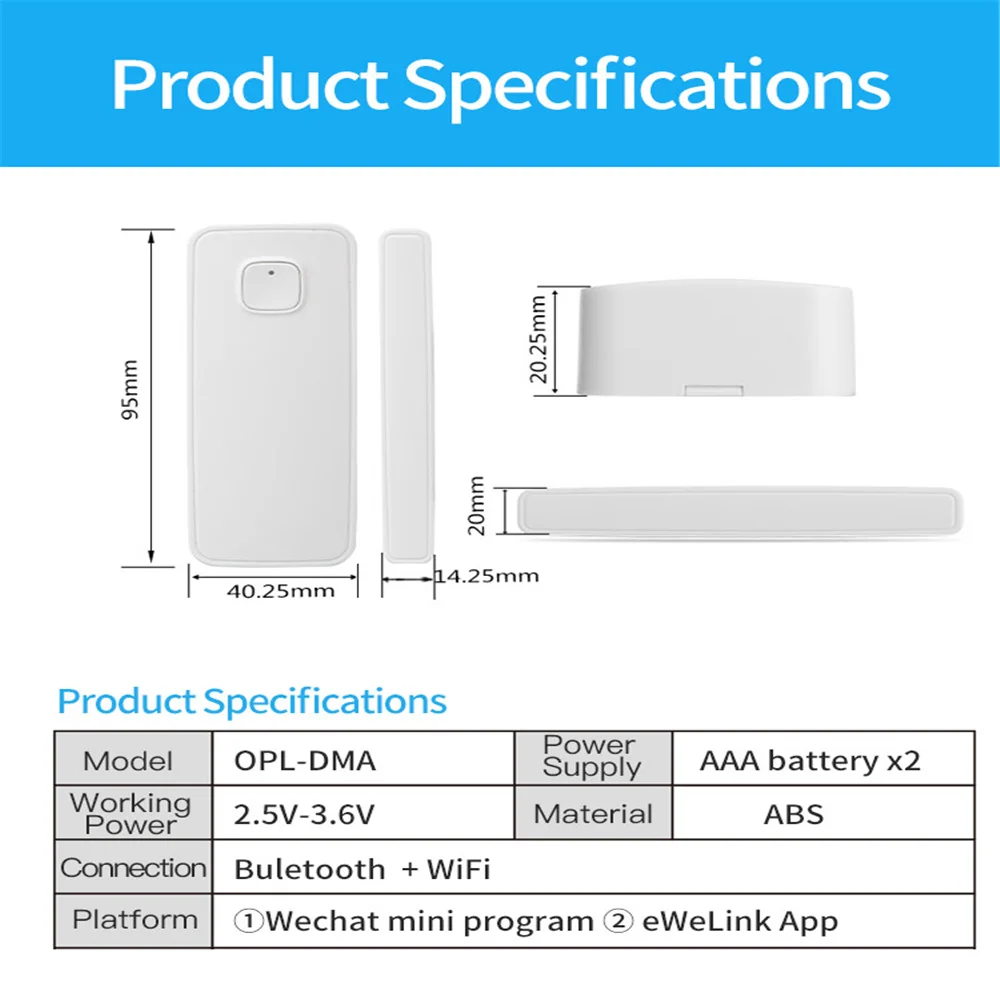 Product Specifications

95mm

40.25mm

14.25mm

20.25mm

20mm

Product Specifications

| Model | OPL-DMA | Power Supply | AAA battery x2 |
|---|---|---|---|
| Working Power | 2.5V-3.6V | Material | ABS |
| Connection | Buletooth + WiFi | | |
| Platform | ①Wechat mini program ② eWeLink App | | |